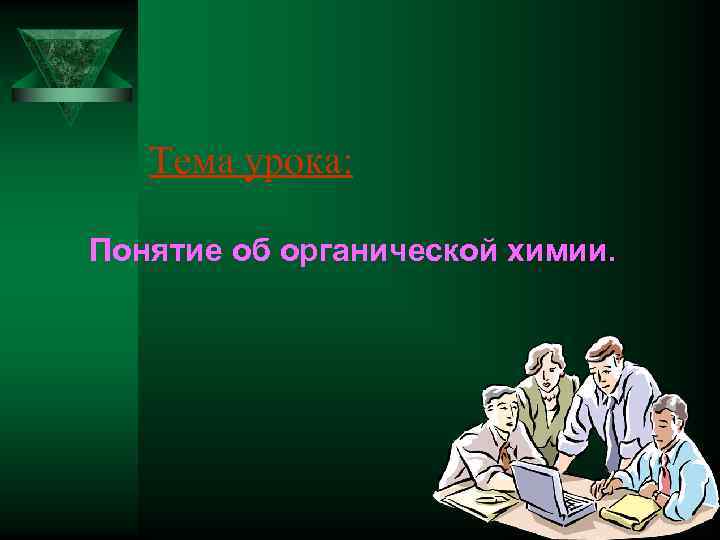 Тема урока:

Понятие об органической химии.